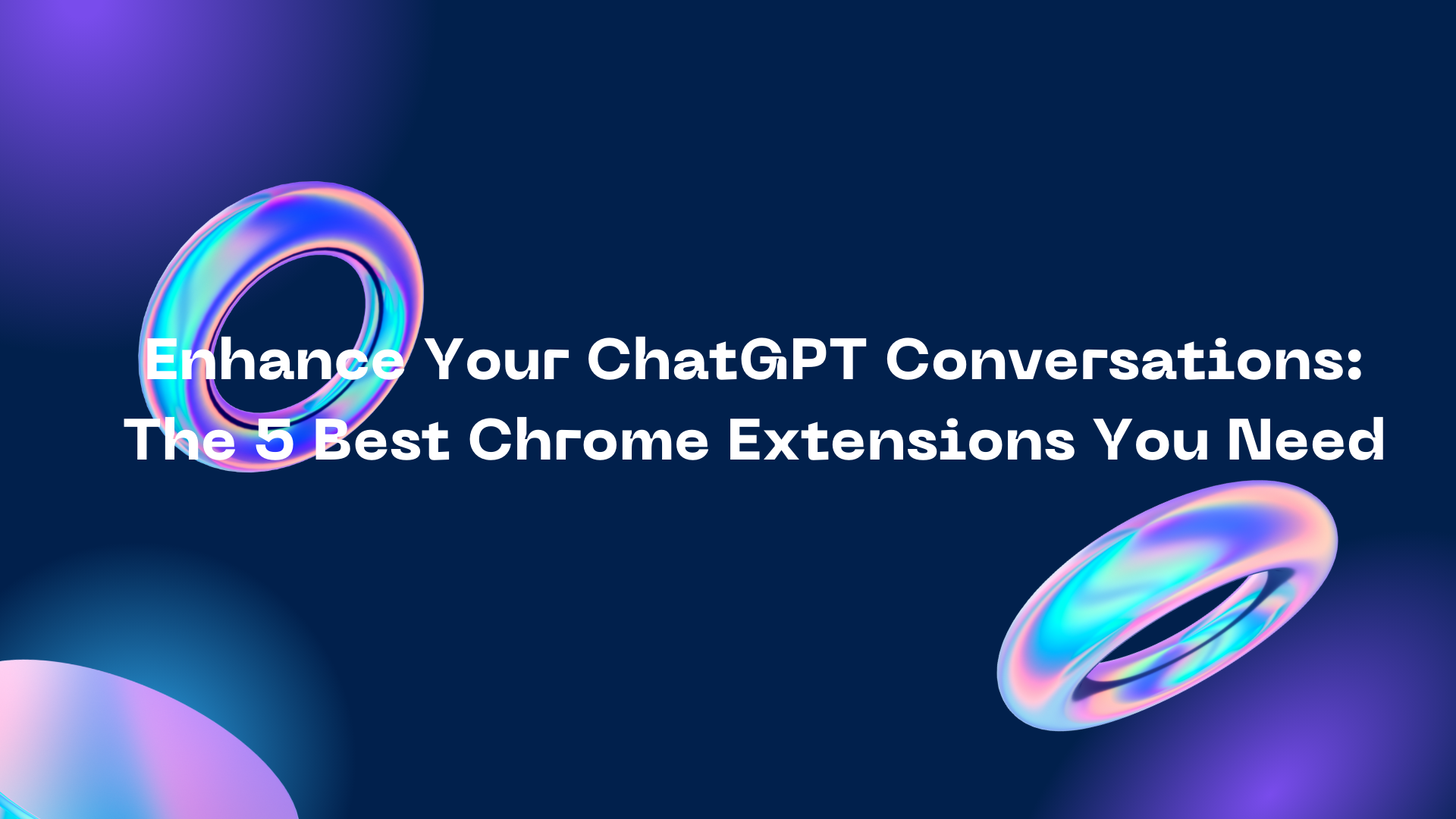 Enhance Your ChatGPT Conversations:
The 5 Best Chrome Extensions You Need